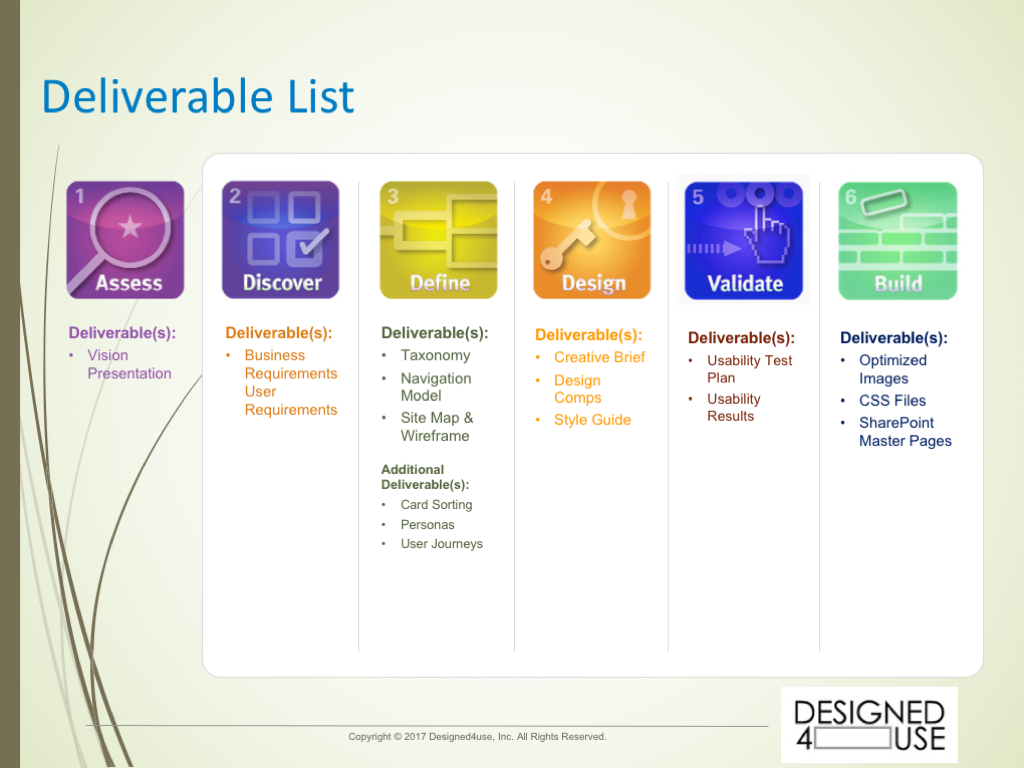 Deliverable List

1 Assess

Deliverable(s):
• Vision Presentation

2 Discover

Deliverable(s):
• Business Requirements User Requirements

3 Define

Deliverable(s):
• Taxonomy
• Navigation Model
• Site Map & Wireframe

Additional Deliverable(s):
• Card Sorting
• Personas
• User Journeys

4 Design

Deliverable(s):
• Creative Brief
• Design Comps
• Style Guide

5 Validate

Deliverable(s):
• Usability Test Plan
• Usability Results

6 Build

Deliverable(s):
• Optimized Images
• CSS Files
• SharePoint Master Pages

Copyright © 2017 Designed4use, Inc. All Rights Reserved.

DESIGNED 4 USE